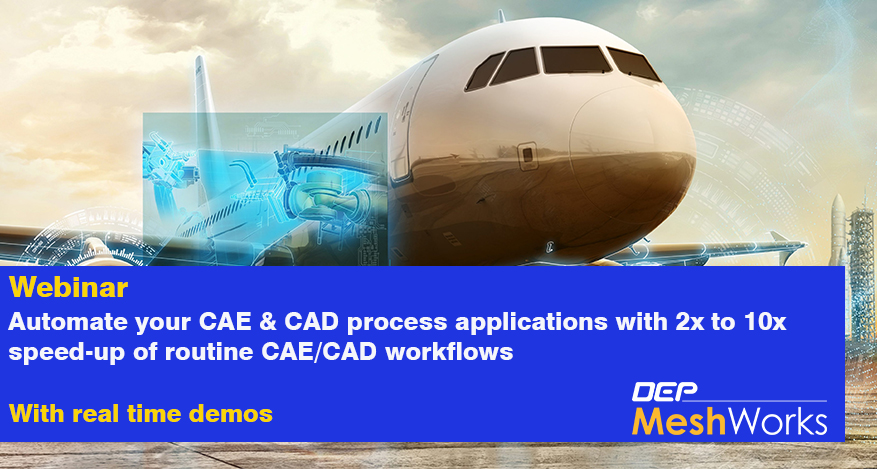 Webinar
Automate your CAE & CAD process applications with 2x to 10x speed-up of routine CAE/CAD workflows

With real time demos

DEP
MeshWorks